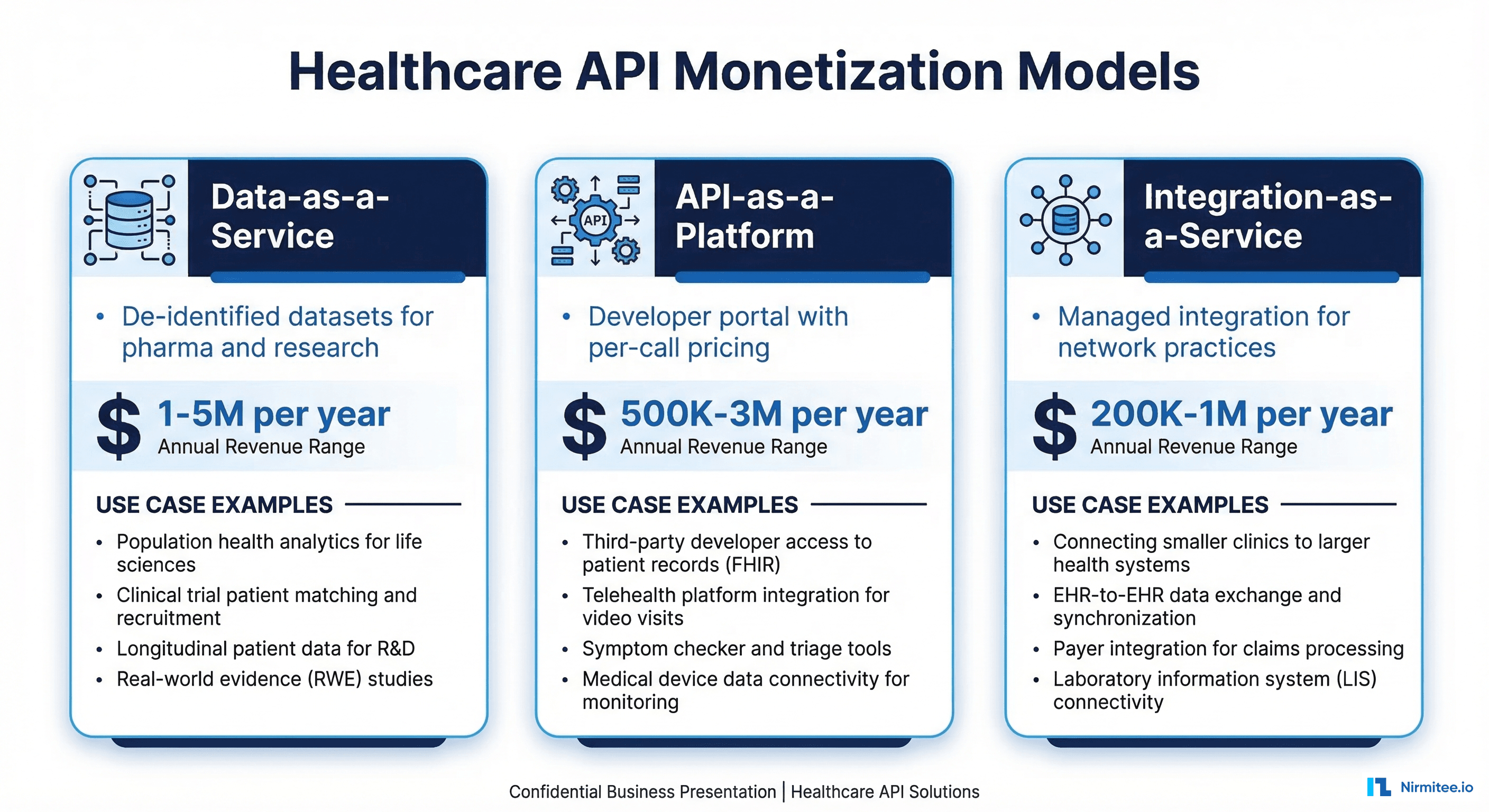 Healthcare API Monetization Models

Data-as-a-Service

• De-identified datasets for pharma and research

$ 1-5M per year
Annual Revenue Range

USE CASE EXAMPLES

• Population health analytics for life sciences
• Clinical trial patient matching and recruitment
• Longitudinal patient data for R&D
• Real-world evidence (RWE) studies

API

API-as-a-Platform

• Developer portal with per-call pricing

$ 500K-3M per year
Annual Revenue Range

USE CASE EXAMPLES

• Third-party developer access to patient records (FHIR)
• Telehealth platform integration for video visits
• Symptom checker and triage tools
• Medical device data connectivity for monitoring

Integration-as-a-Service

• Managed integration for network practices

$ 200K-1M per year
Annual Revenue Range

USE CASE EXAMPLES

• Connecting smaller clinics to larger health systems
• EHR-to-EHR data exchange and synchronization
• Payer integration for claims processing
• Laboratory information system (LIS) connectivity

Confidential Business Presentation | Healthcare API Solutions

Nirmitee.io